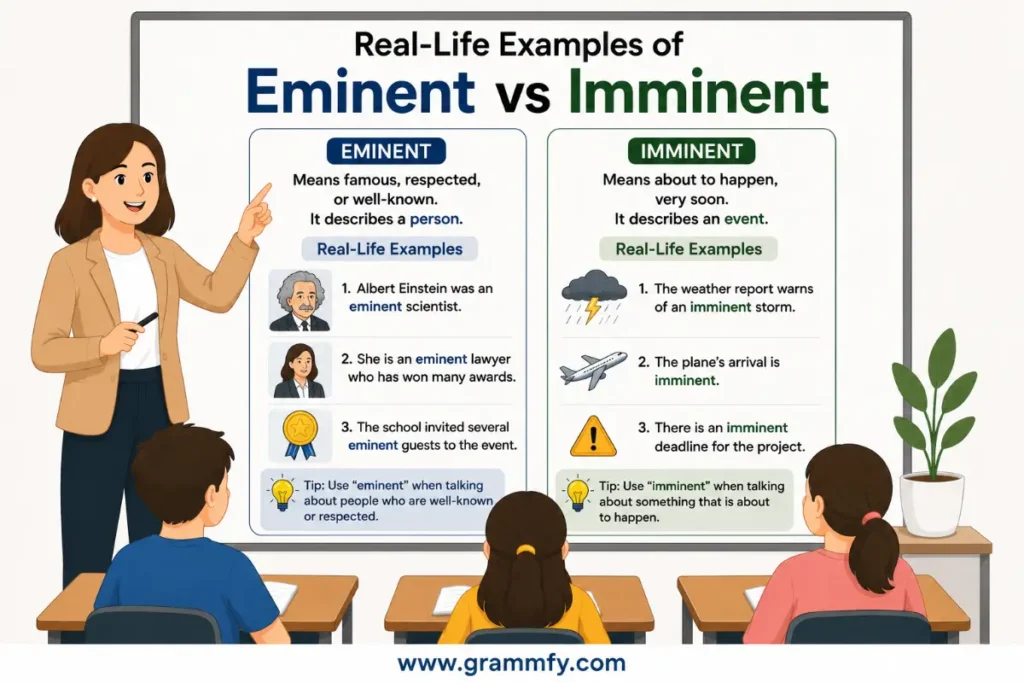 Real-Life Examples of

Eminent vs Imminent

EMINENT

Means famous, respected, or well-known. It describes a person.

Real-Life Examples

1. Albert Einstein was an eminent scientist.

2. She is an eminent lawyer who has won many awards.

3. The school invited several eminent guests to the event.

Tip: Use "eminent" when talking about people who are well-known or respected.

IMMINENT

Means about to happen, very soon. It describes an event.

Real-Life Examples

1. The weather report warns of an imminent storm.

2. The plane's arrival is imminent.

3. There is an imminent deadline for the project.

Tip: Use "imminent" when talking about something that is about to happen.

www.grammfy.com